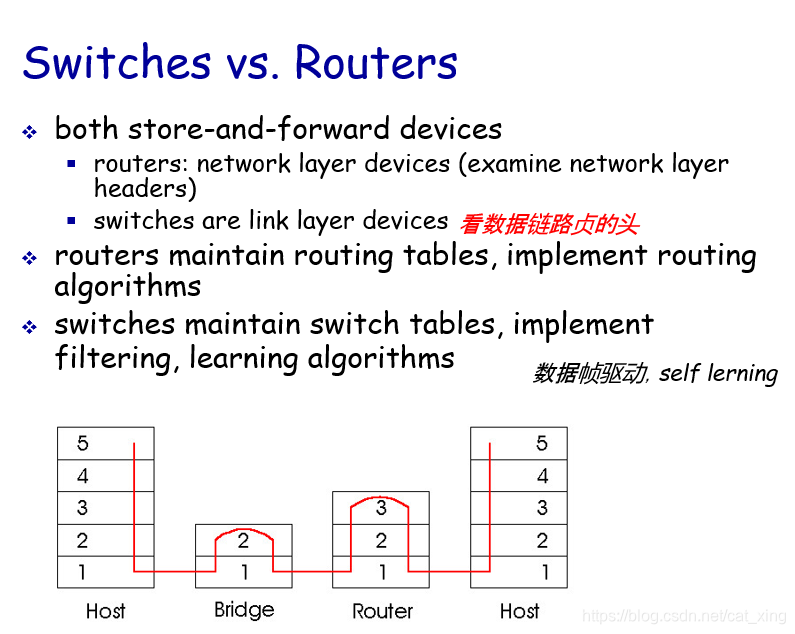 Switches vs. Routers

❖ both store-and-forward devices
▪ routers: network layer devices (examine network layer headers)
▪ switches are link layer devices 看数据链路贞的头

❖ routers maintain routing tables, implement routing algorithms

❖ switches maintain switch tables, implement filtering, learning algorithms

数据帧驱动, self lerning

5
4
3
2
1
Host

2
1
Bridge

3
2
1
Router

5
4
3
2
1
Host

https://blog.csdn.net/cat_xing